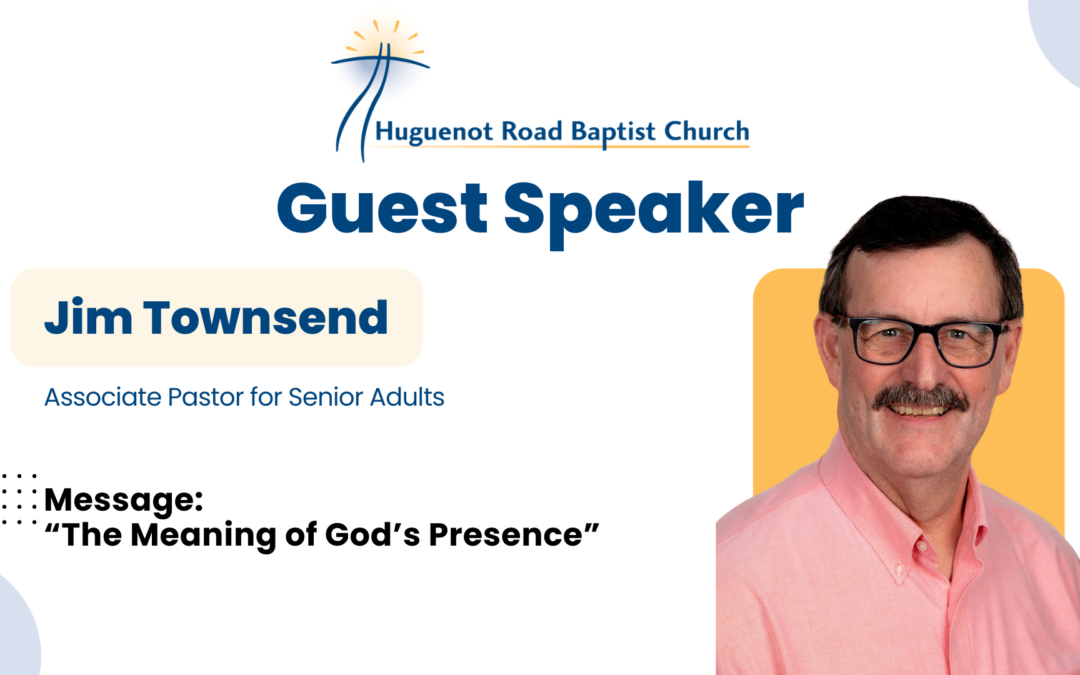 Huguenot Road Baptist Church

Guest Speaker

Jim Townsend

Associate Pastor for Senior Adults

Message:
“The Meaning of God’s Presence”